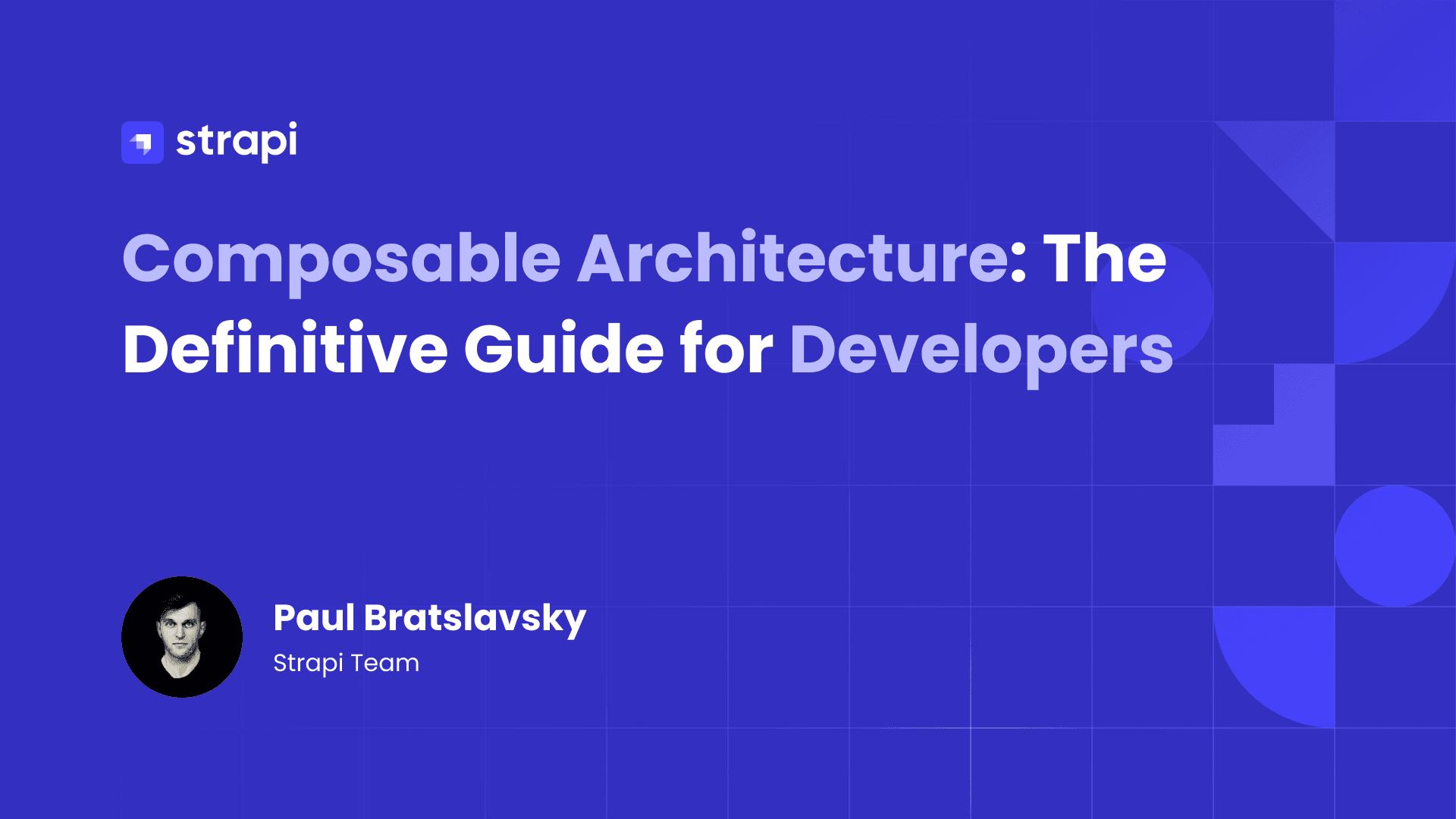 strapi

Composable Architecture: The Definitive Guide for Developers

Paul Bratslavsky
Strapi Team